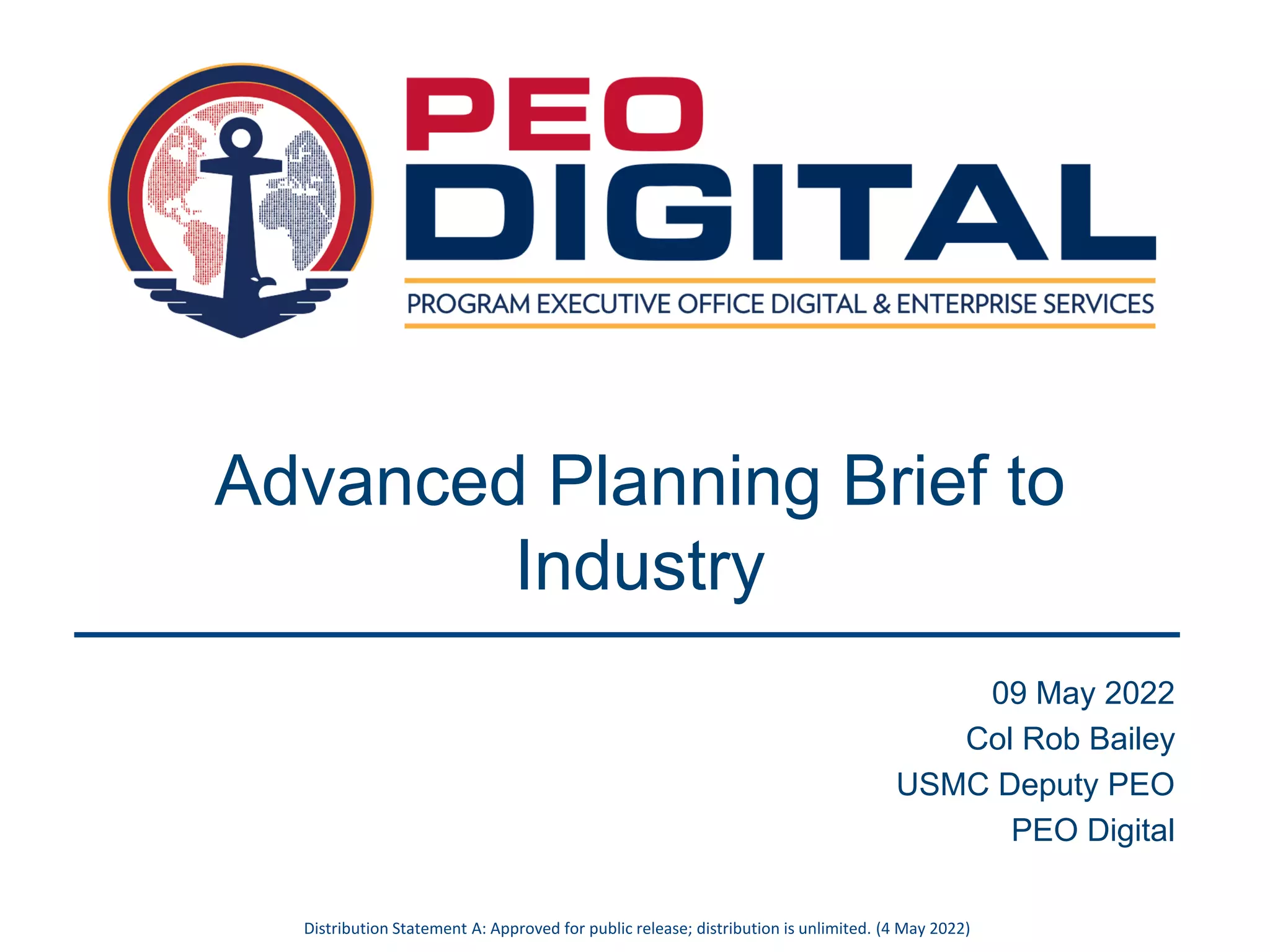 PEO
DIGITAL
PROGRAM EXECUTIVE OFFICE DIGITAL & ENTERPRISE SERVICES

Advanced Planning Brief to Industry

09 May 2022
Col Rob Bailey
USMC Deputy PEO
PEO Digital

Distribution Statement A: Approved for public release; distribution is unlimited. (4 May 2022)